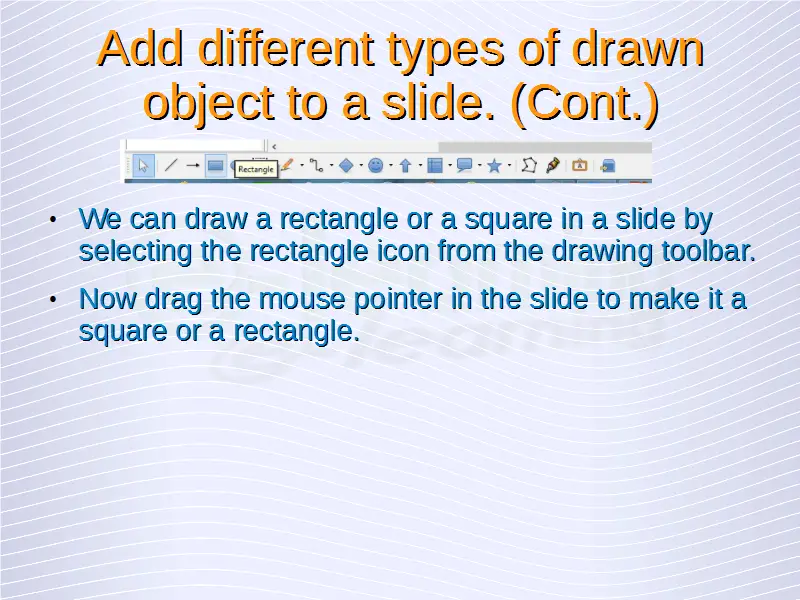 Add different types of drawn object to a slide. (Cont.)

Rectangle

• We can draw a rectangle or a square in a slide by selecting the rectangle icon from the drawing toolbar.

• Now drag the mouse pointer in the slide to make it a square or a rectangle.